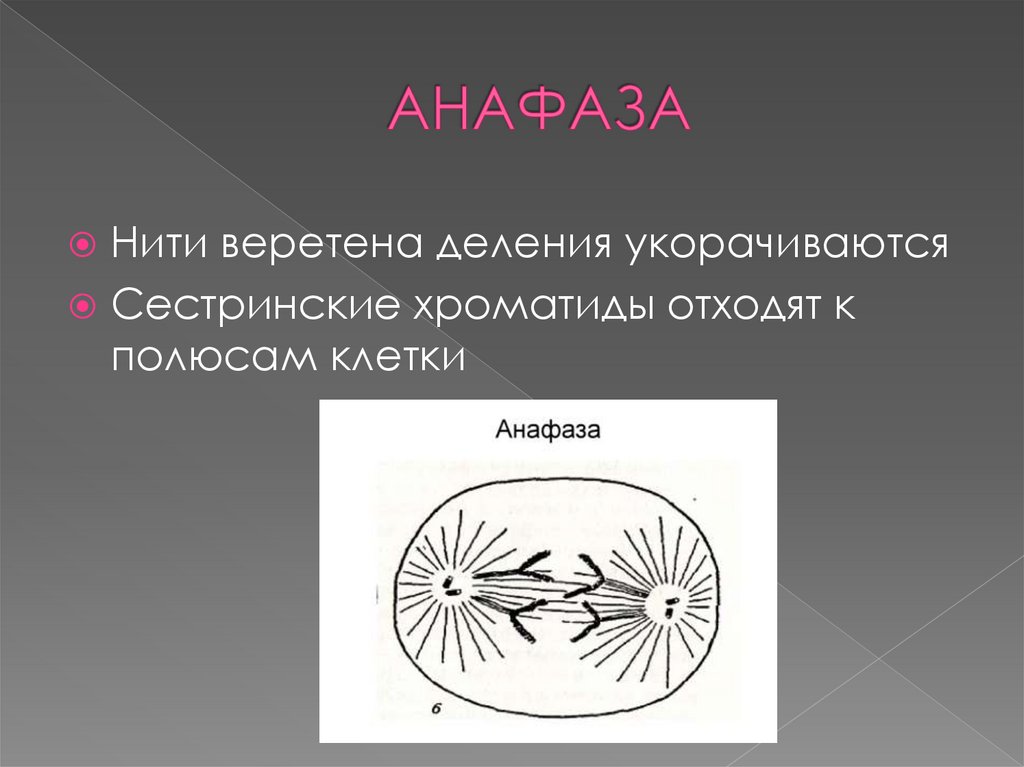 АНАФАЗА

Нити веретена деления укорачиваются

Сестринские хроматиды отходят к полюсам клетки

Анафаза

б